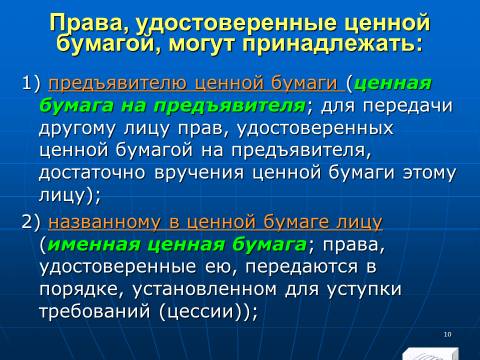 Права, удостоверенные ценной бумагой, могут принадлежать:

1) предъявителю ценной бумаги (ценная бумага на предъявителя; для передачи другому лицу прав, удостоверенных ценной бумагой на предъявителя, достаточно вручения ценной бумаги этому лицу);

2) названному в ценной бумаге лицу (именная ценная бумага; права, удостоверенные ею, передаются в порядке, установленном для уступки требований (цессии));

10